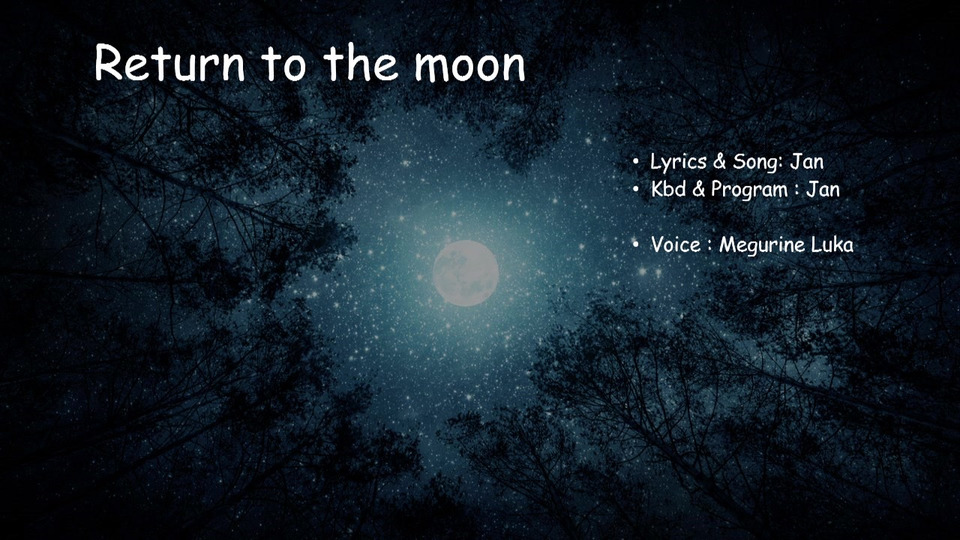 Return to the moon

• Lyrics & Song: Jan
• Kbd & Program : Jan

• Voice : Megurine Luka